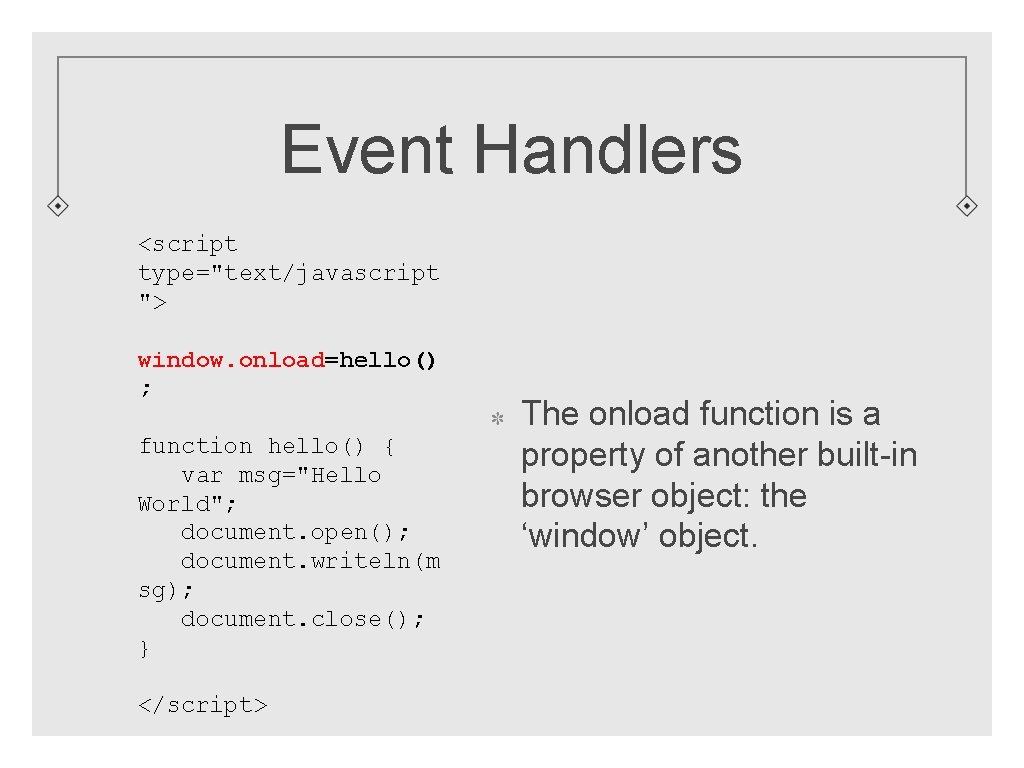 Event Handlers

<script type="text/javascript">

window.onload=hello();

function hello() {
   var msg="Hello World";
   document.open();
   document.writeln(msg);
   document.close();
}

</script>

The onload function is a property of another built-in browser object: the ‘window’ object.